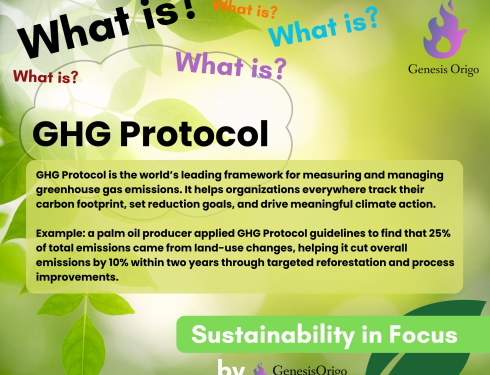 What is?
What is?
What is?
What is?
What is?

Genesis Origo

GHG Protocol

GHG Protocol is the world's leading framework for measuring and managing greenhouse gas emissions. It helps organizations everywhere track their carbon footprint, set reduction goals, and drive meaningful climate action.

Example: a palm oil producer applied GHG Protocol guidelines to find that 25% of total emissions came from land-use changes, helping it cut overall emissions by 10% within two years through targeted reforestation and process improvements.

Sustainability in Focus

by GenesisOrigo